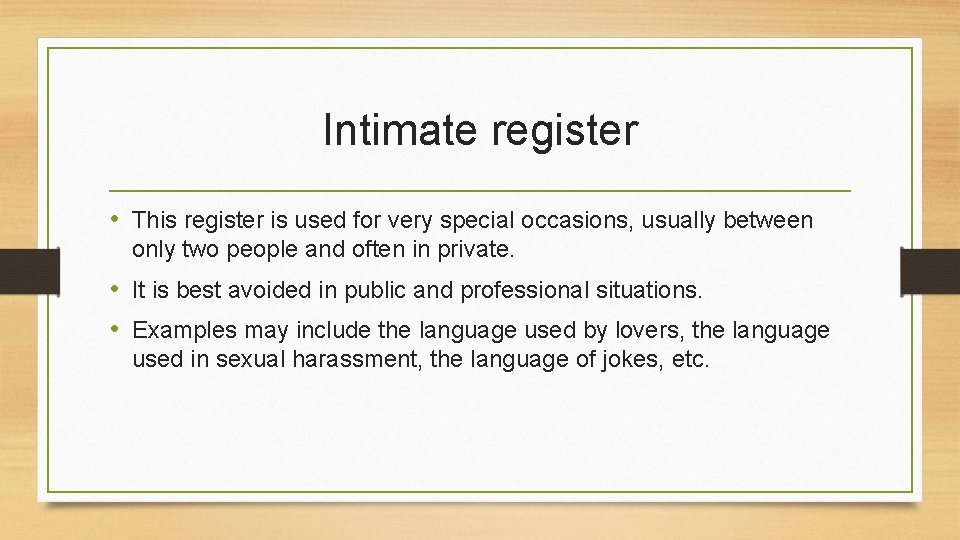 Intimate register

• This register is used for very special occasions, usually between only two people and often in private.

• It is best avoided in public and professional situations.

• Examples may include the language used by lovers, the language used in sexual harassment, the language of jokes, etc.